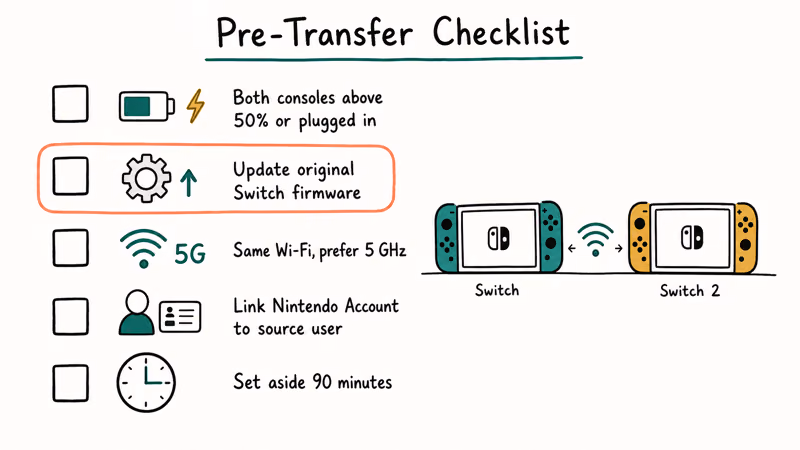 Pre-Transfer Checklist

Both consoles above 50% or plugged in

Update original Switch firmware

5G

Same Wi-Fi, prefer 5 GHz

Link Nintendo Account to source user

Set aside 90 minutes

Switch

Switch 2